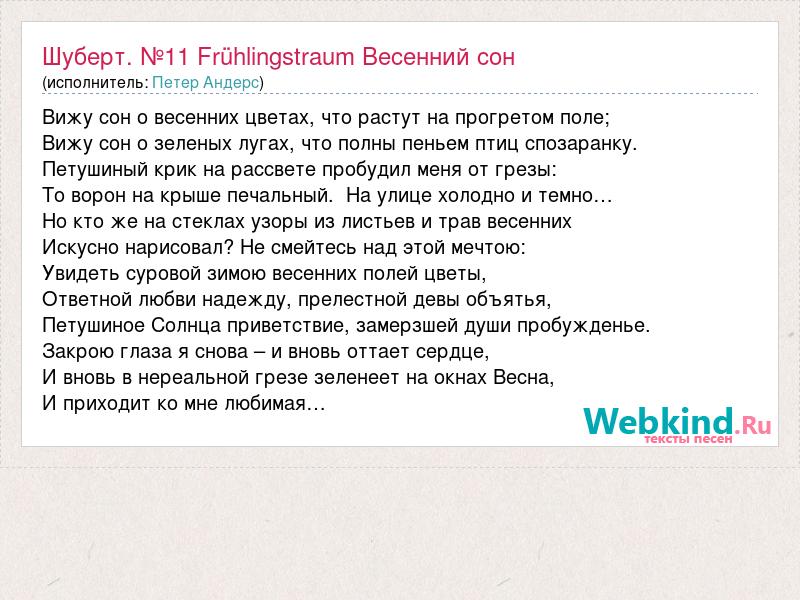 Шуберт. №11 Frühlingstraum Весенний сон
(исполнитель: Петер Андерс)

Вижу сон о весенних цветах, что растут на прогретом поле;
Вижу сон о зеленых лугах, что полны пеньем птиц спозаранку.
Петушиный крик на рассвете пробудил меня от грезы:
То ворон на крыше печальный. На улице холодно и темно…
Но кто же на стеклах узоры из листьев и трав весенних
Искусно нарисовал? Не смейтесь над этой мечтою:
Увидеть суровой зимою весенних полей цветы,
Ответной любви надежду, прелестной девы объятья,
Петушиное Солнца приветствие, замерзшей души пробужденье.
Закрою глаза я снова – и вновь оттает сердце,
И вновь в нереальной грезе зеленеет на окнах Весна,
И приходит ко мне любимая…

Webkind.Ru
тексты песен